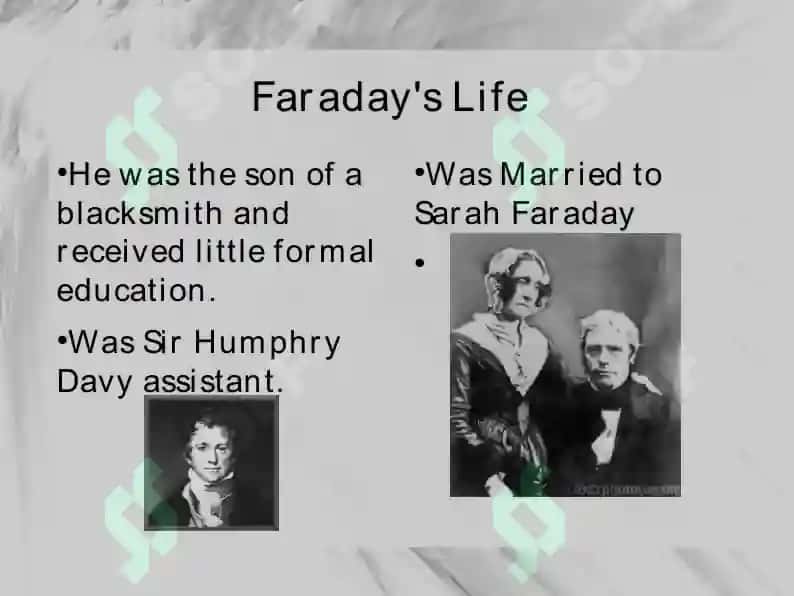 Faraday's Life

•He was the son of a blacksmith and received little formal education.

•Was Sir Humphry Davy assistant.

•Was Married to Sarah Faraday

•